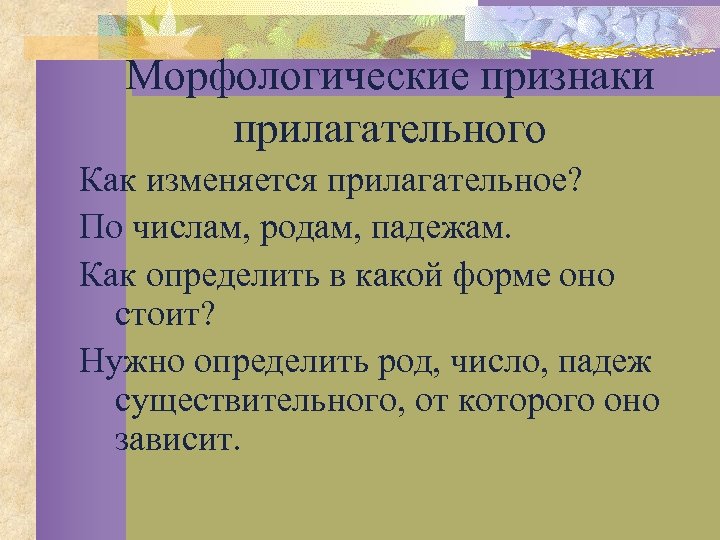 Морфологические признаки прилагательного

Как изменяется прилагательное?

По числам, родам, падежам.

Как определить в какой форме оно стоит?

Нужно определить род, число, падеж существительного, от которого оно зависит.